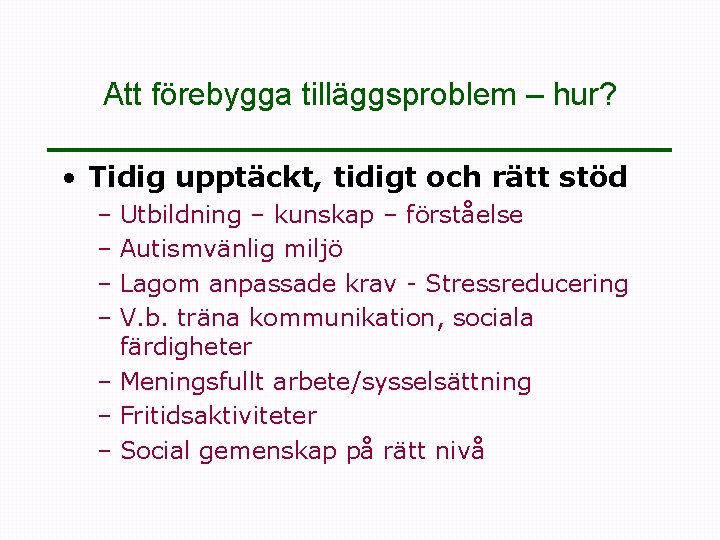 Att förebygga tilläggsproblem – hur?

• Tidig upptäckt, tidigt och rätt stöd
– Utbildning – kunskap – förståelse
– Autismvänlig miljö
– Lagom anpassade krav - Stressreducering
– V.b. träna kommunikation, sociala färdigheter
– Meningsfullt arbete/sysselsättning
– Fritidsaktiviteter
– Social gemenskap på rätt nivå